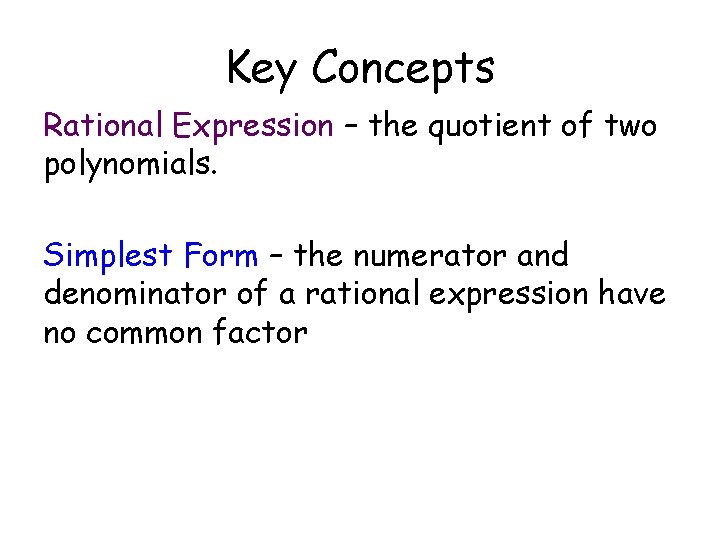 Key Concepts

Rational Expression – the quotient of two polynomials.

Simplest Form – the numerator and denominator of a rational expression have no common factor